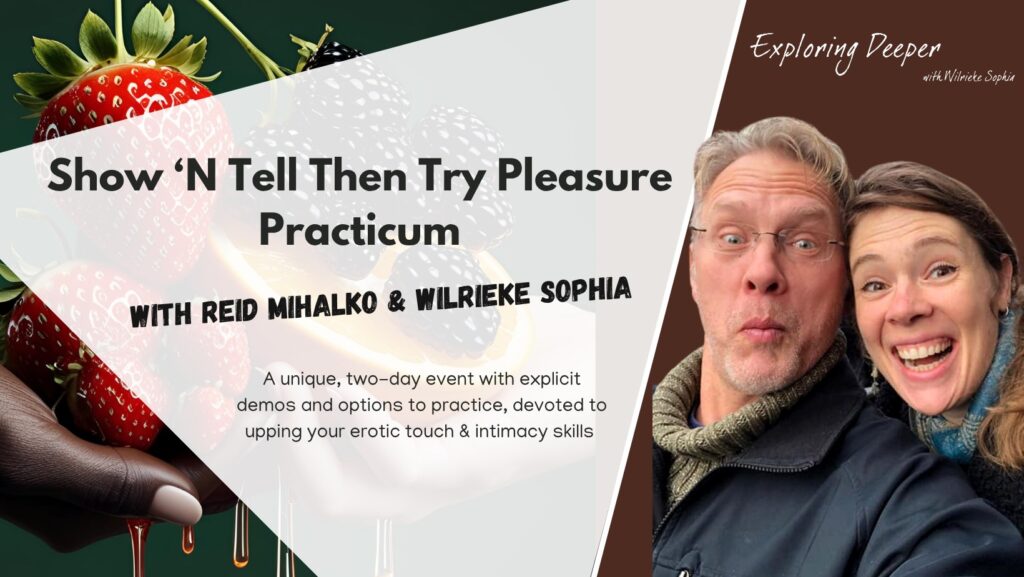 Exploring Deeper
with Wilrieke Sophia

Show 'N Tell Then Try Pleasure Practicum

WITH REID MIHALKO & WILRIEKE SOPHIA

A unique, two-day event with explicit demos and options to practice, devoted to upping your erotic touch & intimacy skills